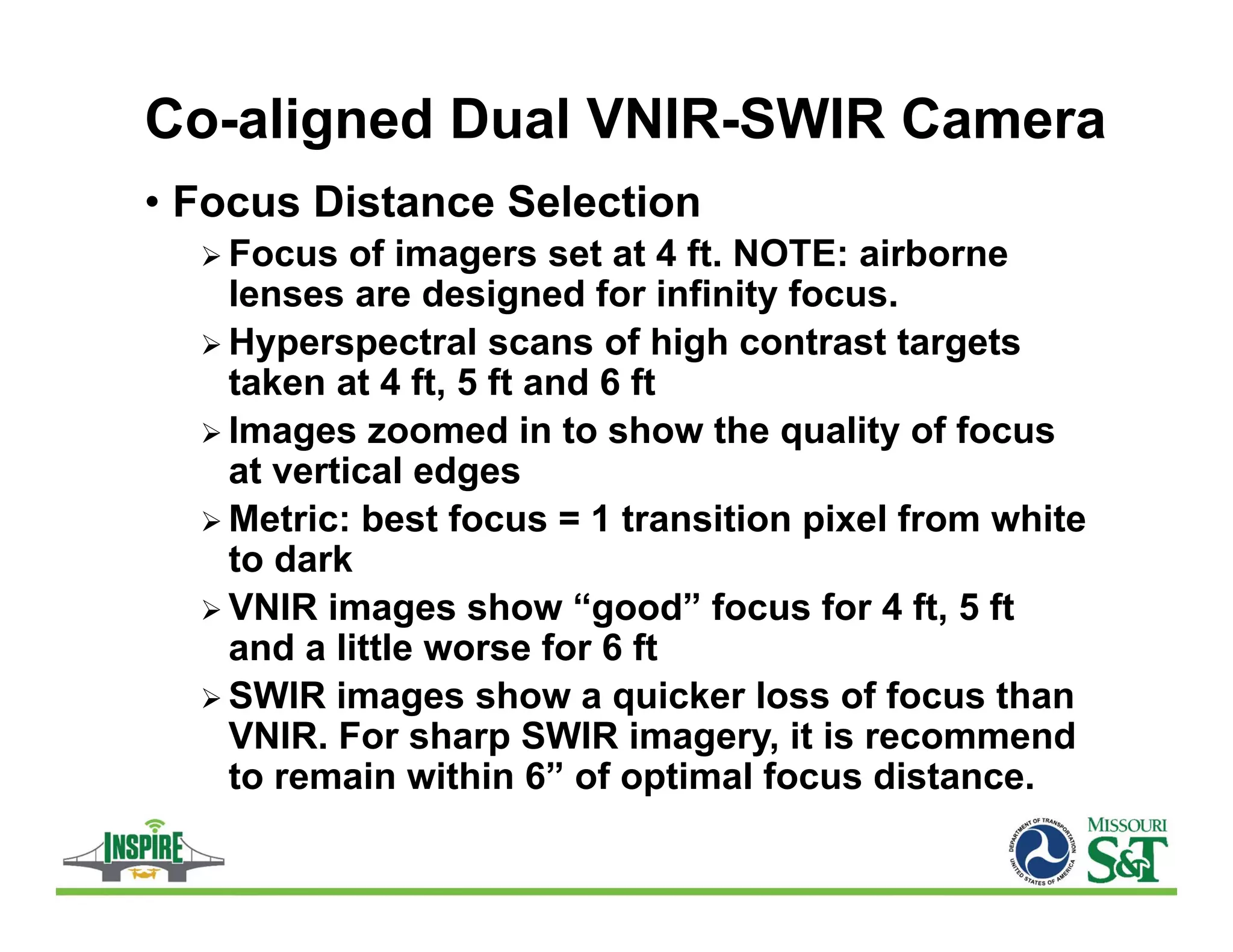 Co-aligned Dual VNIR-SWIR Camera

• Focus Distance Selection

➢ Focus of imagers set at 4 ft. NOTE: airborne lenses are designed for infinity focus.

➢ Hyperspectral scans of high contrast targets taken at 4 ft, 5 ft and 6 ft

➢ Images zoomed in to show the quality of focus at vertical edges

➢ Metric: best focus = 1 transition pixel from white to dark

➢ VNIR images show “good” focus for 4 ft, 5 ft and a little worse for 6 ft

➢ SWIR images show a quicker loss of focus than VNIR. For sharp SWIR imagery, it is recommend to remain within 6” of optimal focus distance.

INSPIRE

DEPARTMENT OF TRANSPORTATION UNITED STATES OF AMERICA

MISSOURI S&T